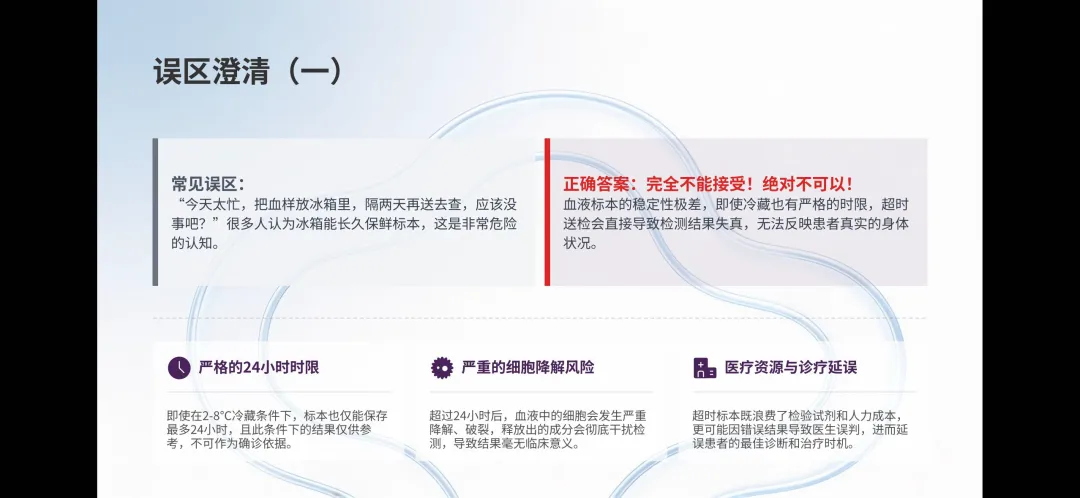 误区澄清（一）

常见误区：
“今天太忙，把血样放冰箱里，隔两天再送去查，应该没事吧？”很多人认为冰箱能长久保鲜标本，这是非常危险的认知。

正确答案：完全不能接受！绝对不可以！
血液标本的稳定性极差，即使冷藏也有严格的时限，超时送检会直接导致检测结果失真，无法反映患者真实的身体状况。

严格的24小时时限

即使在2-8°C冷藏条件下，标本也仅能保存最多24小时，且此条件下的结果仅供参考，不可作为确诊依据。

严重的细胞降解风险

超过24小时后，血液中的细胞会发生严重降解、破裂，释放出的成分会彻底干扰检测，导致结果毫无临床意义。

医疗资源与诊疗延误

超时标本既浪费了检验试剂和人力成本，更可能因错误结果导致医生误判，进而延误患者的最佳诊断和治疗时机。